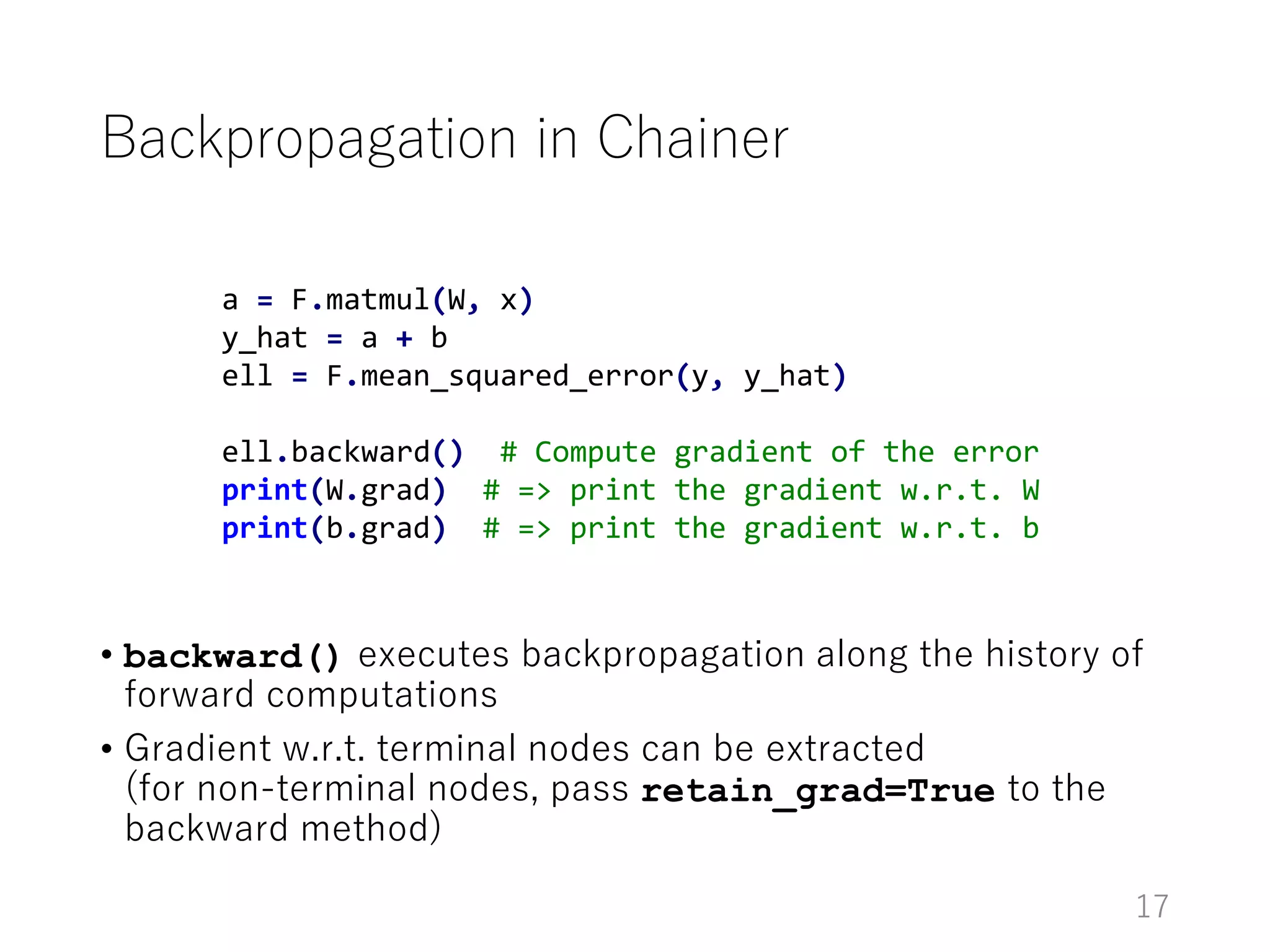 Backpropagation in Chainer

a = F.matmul(W, x)
y_hat = a + b
ell = F.mean_squared_error(y, y_hat)

ell.backward()  # Compute gradient of the error
print(W.grad)  # => print the gradient w.r.t. W
print(b.grad)  # => print the gradient w.r.t. b

• backward() executes backpropagation along the history of forward computations
• Gradient w.r.t. terminal nodes can be extracted (for non-terminal nodes, pass retain_grad=True to the backward method)

17